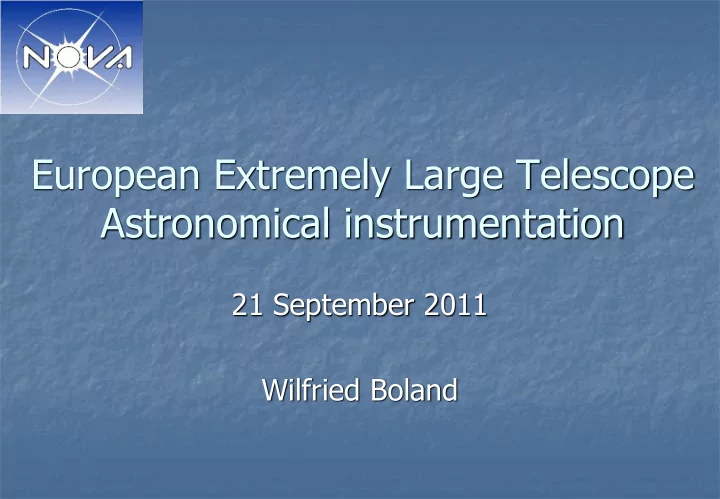 NOVA

European Extremely Large Telescope
Astronomical instrumentation

21 September 2011

Wilfried Boland